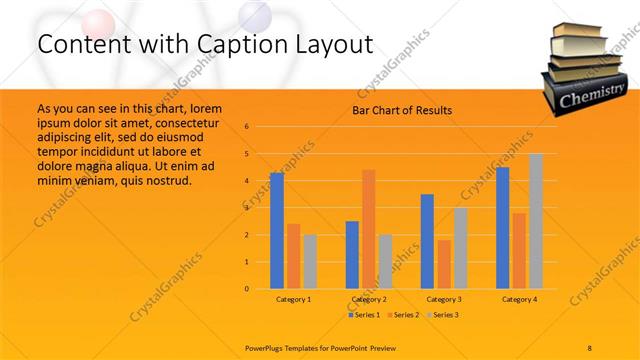 Content with Caption Layout

Chemistry

As you can see in this chart, lorem ipsum dolor sit amet, consectetur adipiscing elit, sed do eiusmod tempor incididunt ut labore et dolore magna aliqua. Ut enim ad minim veniam, quis nostrud.

Bar Chart of Results

6
5
4
3
2
1
0

Category 1
Category 2
Category 3
Category 4

Series 1  Series 2  Series 3

CrystalGraphics

PowerPlugs Templates for PowerPoint Preview

8